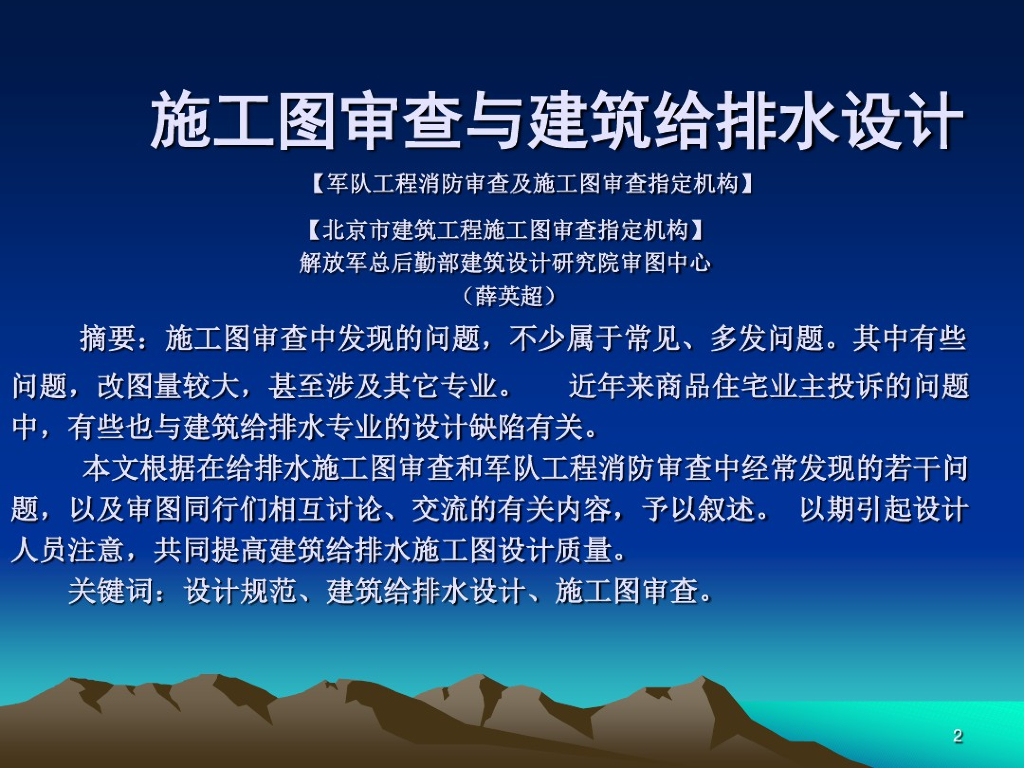 施工图审查与建筑给排水设计

【军队工程消防审查及施工图审查指定机构】

【北京市建筑工程施工图审查指定机构】
解放军总后勤部建筑设计研究院审图中心
（薛英超）

摘要：施工图审查中发现的问题，不少属于常见、多发问题。其中有些问题，改图量较大，甚至涉及其它专业。　近年来商品住宅业主投诉的问题中，有些也与建筑给排水专业的设计缺陷有关。

本文根据在给排水施工图审查和军队工程消防审查中经常发现的若干问题，以及审图同行们相互讨论、交流的有关内容，予以叙述。 以期引起设计人员注意，共同提高建筑给排水施工图设计质量。

关键词：设计规范、建筑给排水设计、施工图审查。

2